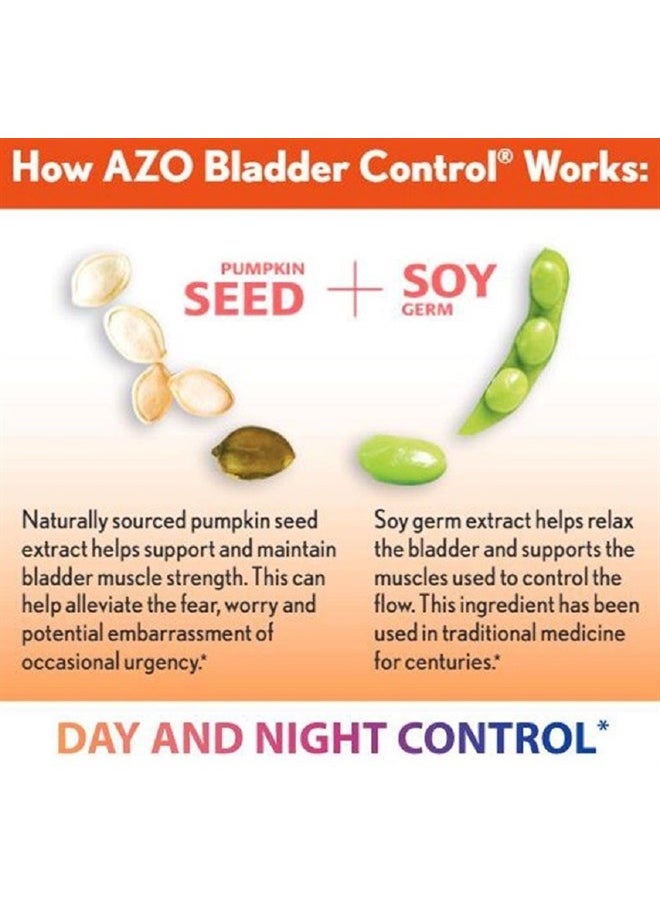 How AZO Bladder Control® Works:

PUMPKIN SEED + SOY GERM

Naturally sourced pumpkin seed extract helps support and maintain bladder muscle strength. This can help alleviate the fear, worry and potential embarrassment of occasional urgency.*

Soy germ extract helps relax the bladder and supports the muscles used to control the flow. This ingredient has been used in traditional medicine for centuries.*

DAY AND NIGHT CONTROL*